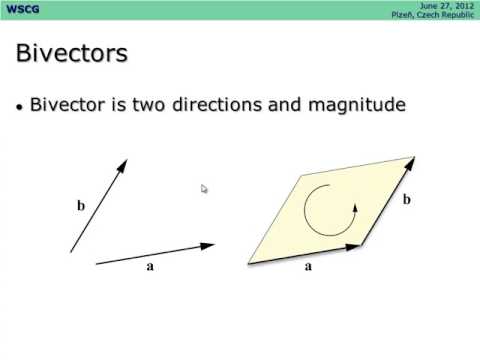 WSCG

June 27, 2012
Plzeň, Czech Republic

Bivectors

• Bivector is two directions and magnitude

b

a

b

a